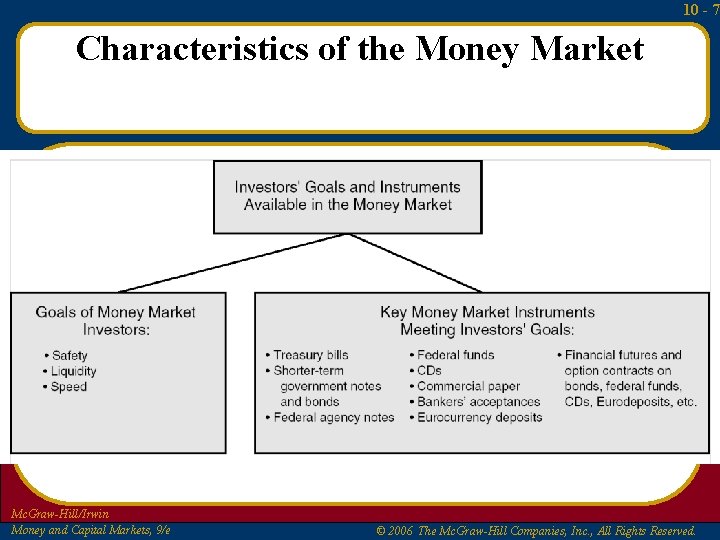 10 - 7

Characteristics of the Money Market

Investors' Goals and Instruments Available in the Money Market

Goals of Money Market Investors:

• Safety
• Liquidity
• Speed

Key Money Market Instruments Meeting Investors' Goals:

• Treasury bills
• Shorter-term government notes and bonds
• Federal agency notes

• Federal funds
• CDs
• Commercial paper
• Bankers' acceptances
• Eurocurrency deposits

• Financial futures and option contracts on bonds, federal funds, CDs, Eurodeposits, etc.

McGraw-Hill/Irwin
Money and Capital Markets, 9/e

© 2006 The McGraw-Hill Companies, Inc., All Rights Reserved.